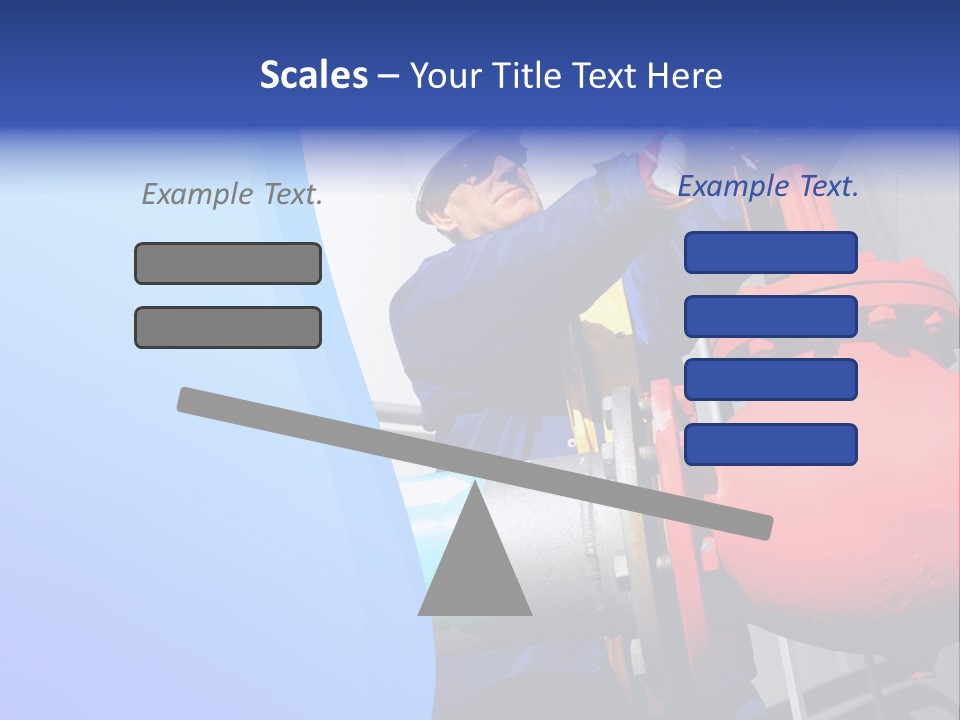 Scales – Your Title Text Here

Example Text.

Example Text.